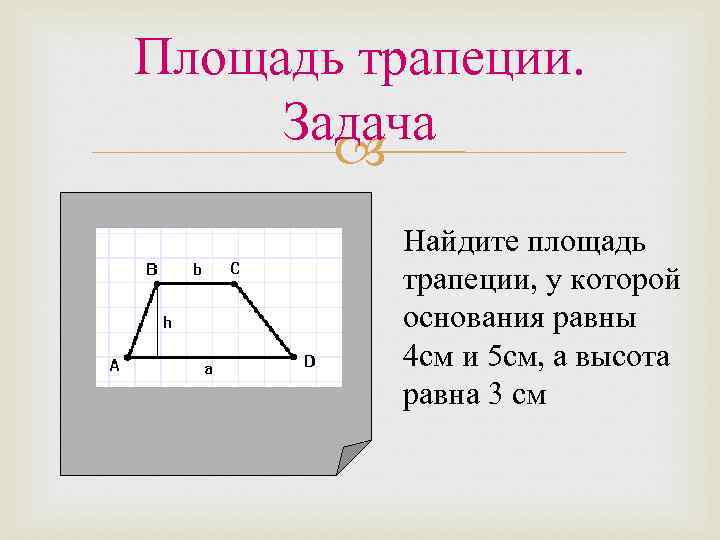 Площадь трапеции. Задача

B b C
h
A a D

Найдите площадь трапеции, у которой основания равны 4см и 5см, а высота равна 3 см